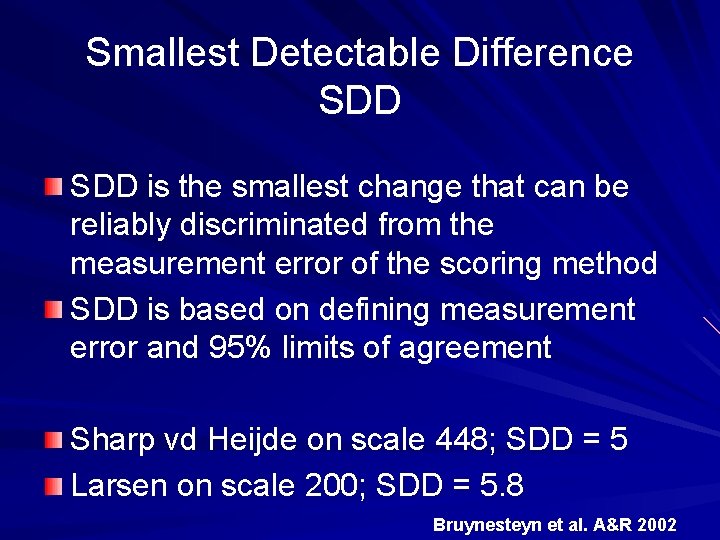 Smallest Detectable Difference
SDD

SDD is the smallest change that can be reliably discriminated from the measurement error of the scoring method

SDD is based on defining measurement error and 95% limits of agreement

Sharp vd Heijde on scale 448; SDD = 5

Larsen on scale 200; SDD = 5.8

Bruynesteyn et al. A&R 2002